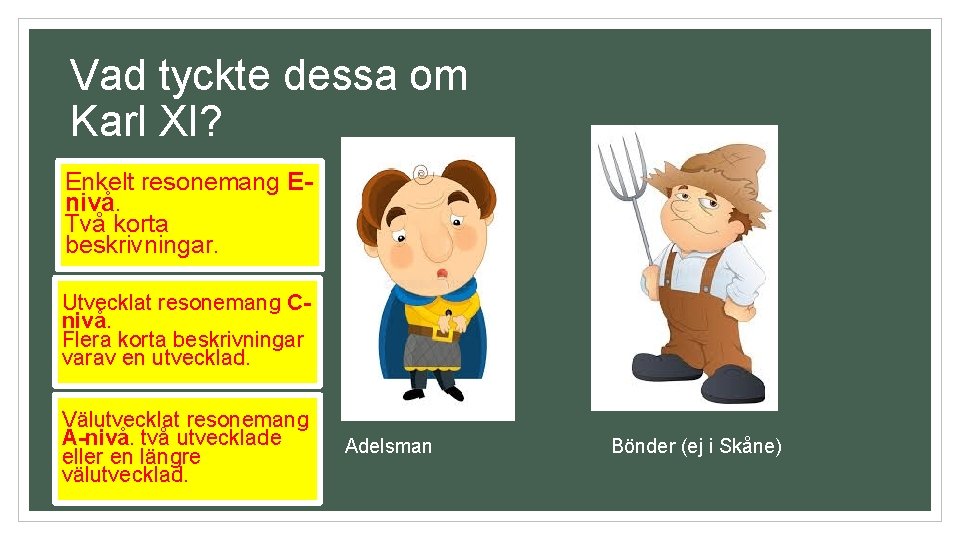 Vad tyckte dessa om Karl XI?

Enkelt resonemang E-nivå.
Två korta beskrivningar.

Utvecklat resonemang C-nivå.
Flera korta beskrivningar varav en utvecklad.

Välutvecklat resonemang A-nivå. två utvecklade eller en längre välutvecklad.

Adelsman

Bönder (ej i Skåne)